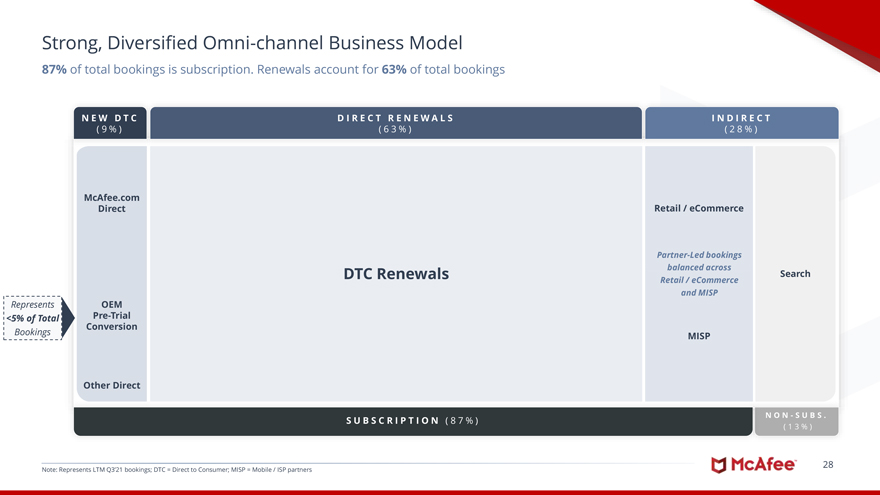 Strong, Diversified Omni-channel Business Model

87% of total bookings is subscription. Renewals account for 63% of total bookings

NEW DTC
(9%)

DIRECT RENEWALS
(63%)

INDIRECT
(28%)

McAfee.com Direct

OEM Pre-Trial Conversion

Other Direct

Represents <5% of Total Bookings

DTC Renewals

Retail / eCommerce

Partner-Led bookings balanced across Retail / eCommerce and MISP

MISP

Search

SUBSCRIPTION (87%)

NON-SUBS. (13%)

Note: Represents LTM Q3'21 bookings; DTC = Direct to Consumer; MISP = Mobile / ISP partners

McAfee

28